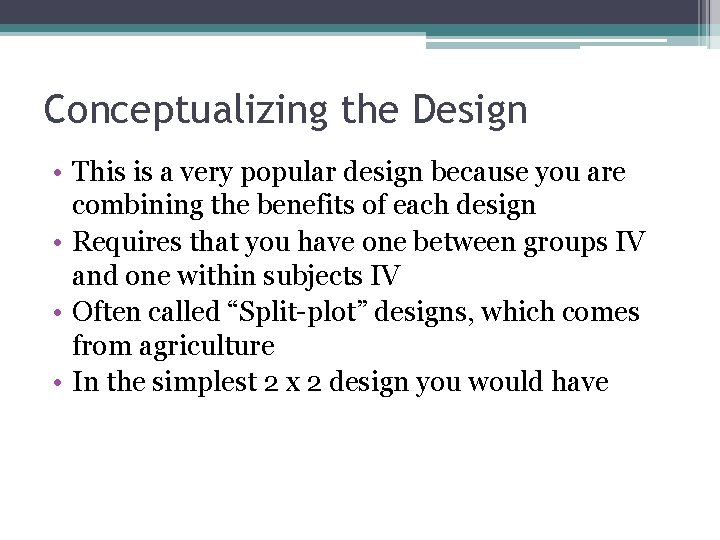 Conceptualizing the Design

• This is a very popular design because you are combining the benefits of each design
• Requires that you have one between groups IV and one within subjects IV
• Often called “Split-plot” designs, which comes from agriculture
• In the simplest 2 x 2 design you would have